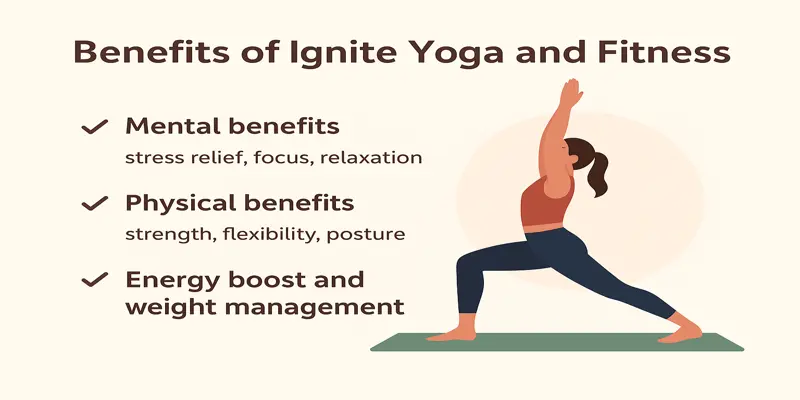 Benefits of Ignite Yoga and Fitness

✓ Mental benefits
stress relief, focus, relaxation

✓ Physical benefits
strength, flexibility, posture

✓ Energy boost and weight management